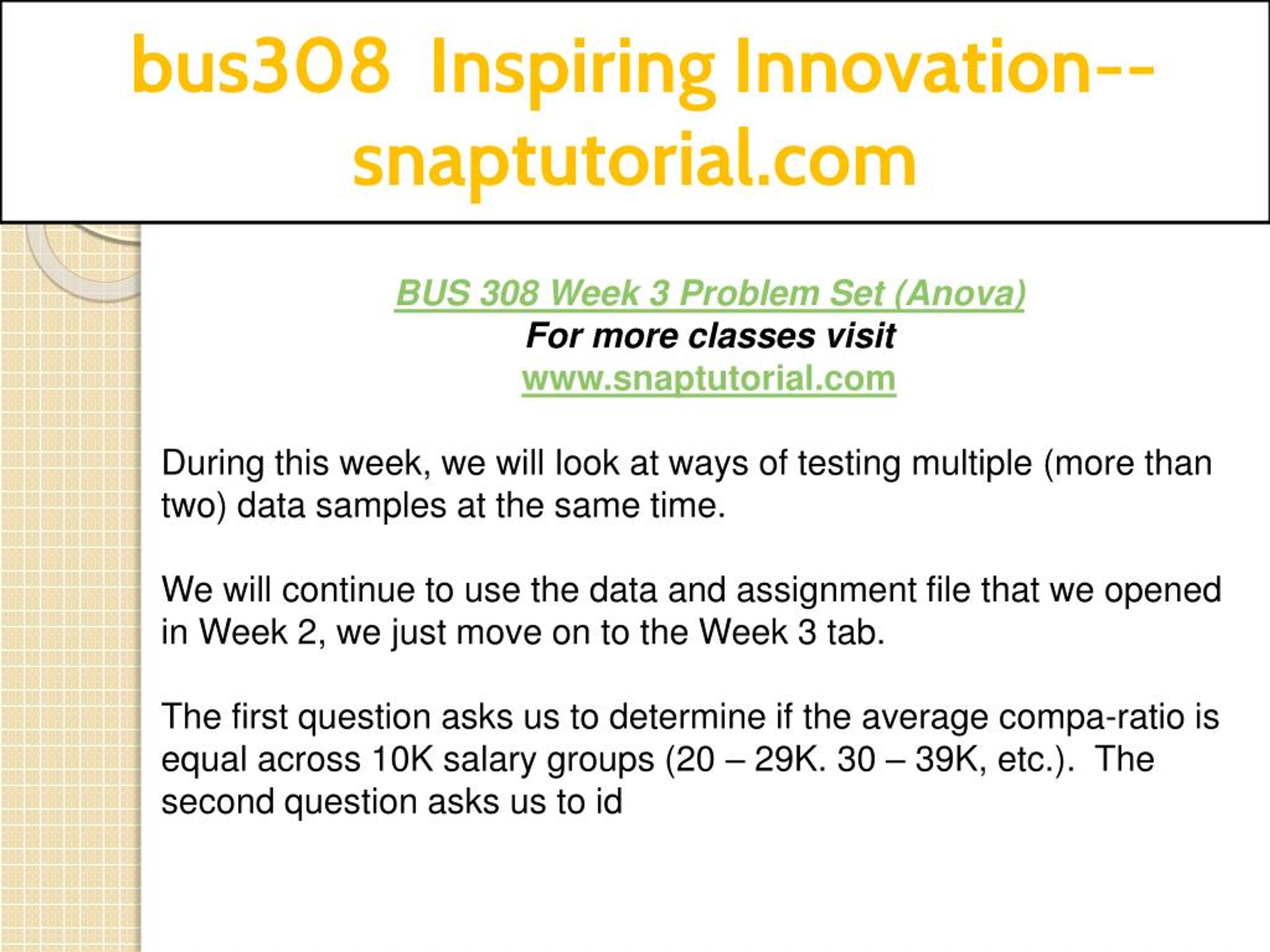 bus308 Inspiring Innovation--snaptutorial.com

BUS 308 Week 3 Problem Set (Anova)
For more classes visit
www.snaptutorial.com

During this week, we will look at ways of testing multiple (more than two) data samples at the same time.

We will continue to use the data and assignment file that we opened in Week 2, we just move on to the Week 3 tab.

The first question asks us to determine if the average compa-ratio is equal across 10K salary groups (20 – 29K. 30 – 39K, etc.). The second question asks us to id